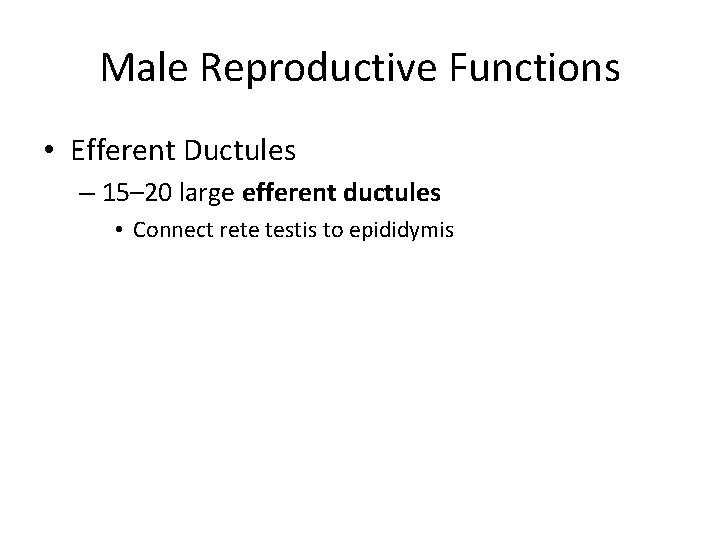 Male Reproductive Functions

• Efferent Ductules
  – 15–20 large efferent ductules
    • Connect rete testis to epididymis